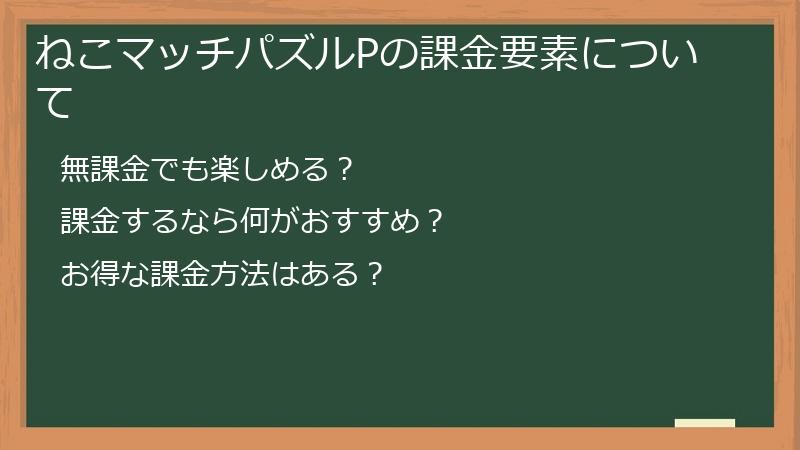 ねこマッチパズルPの課金要素について

無課金でも楽しめる？

課金するなら何がおすすめ？

お得な課金方法はある？